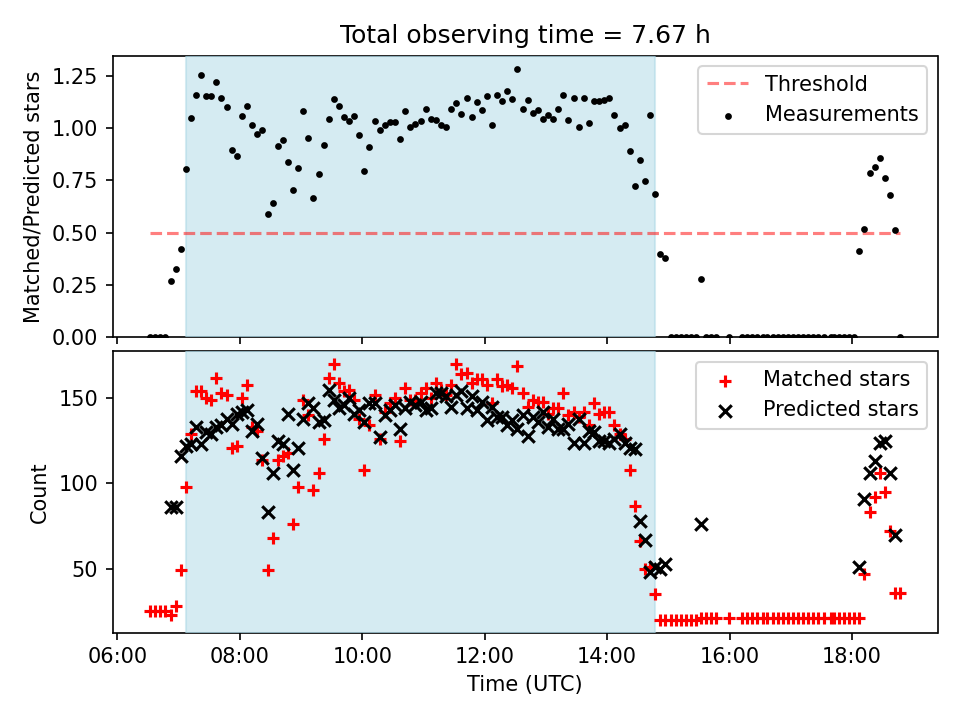 Total observing time = 7.67 h

Matched/Predicted stars

1.25
1.00
0.75
0.50
0.25
0.00

Threshold
Measurements

Count

150
100
50

Matched stars
Predicted stars

06:00 08:00 10:00 12:00 14:00 16:00 18:00

Time (UTC)